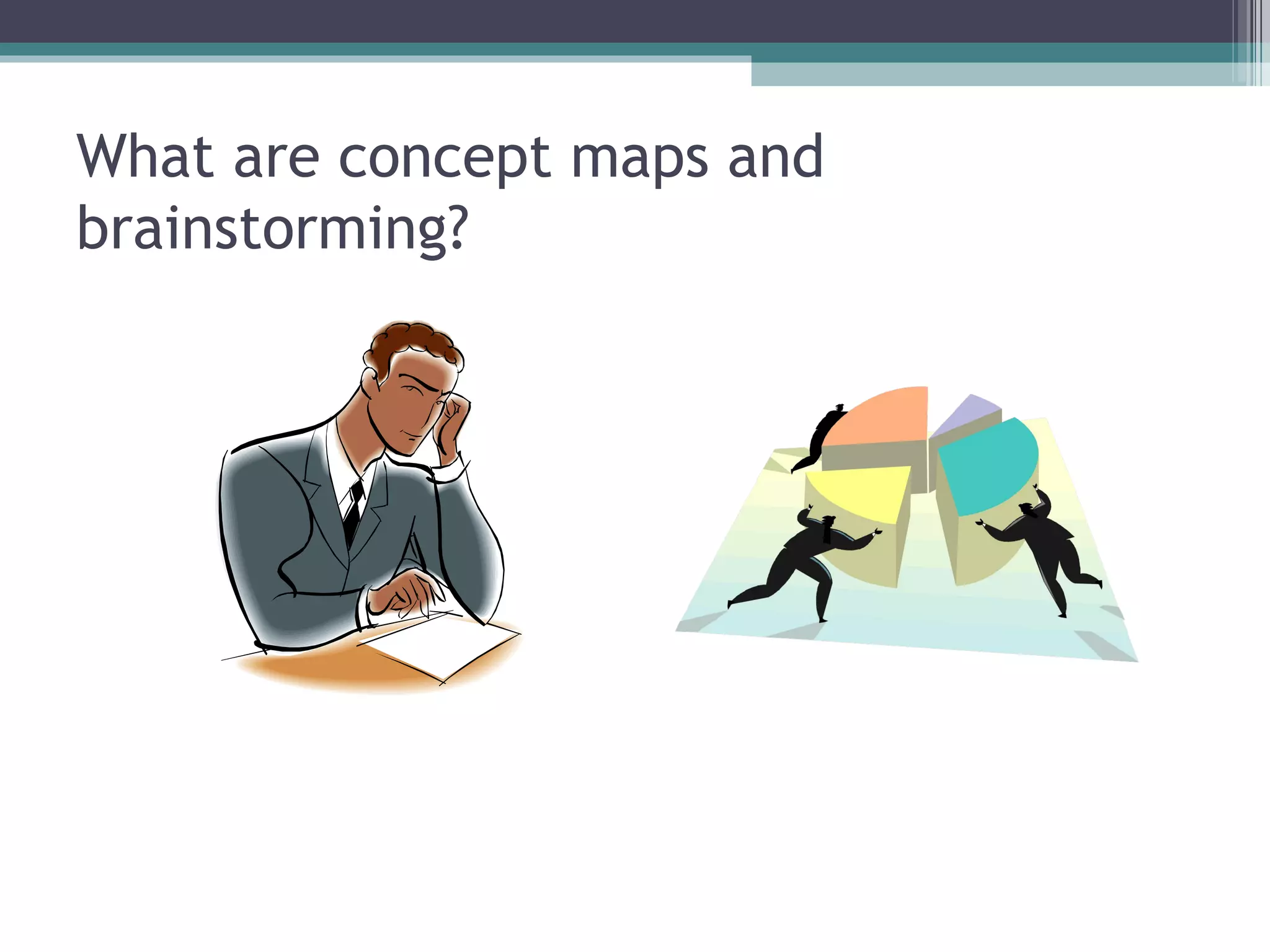 What are concept maps and brainstorming?